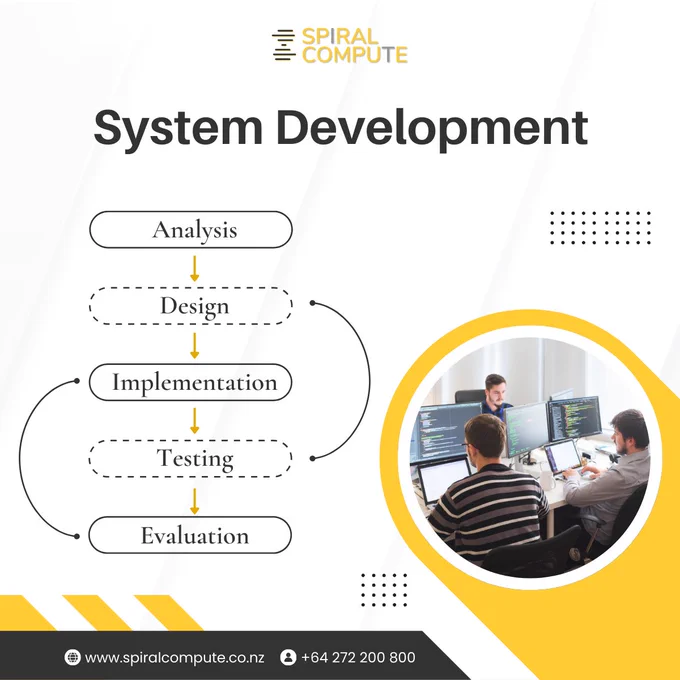 SPIRAL
COMPUTE

System Development

Analysis

Design

Implementation

Testing

Evaluation

www.spiralcompute.co.nz +64 272 200 800